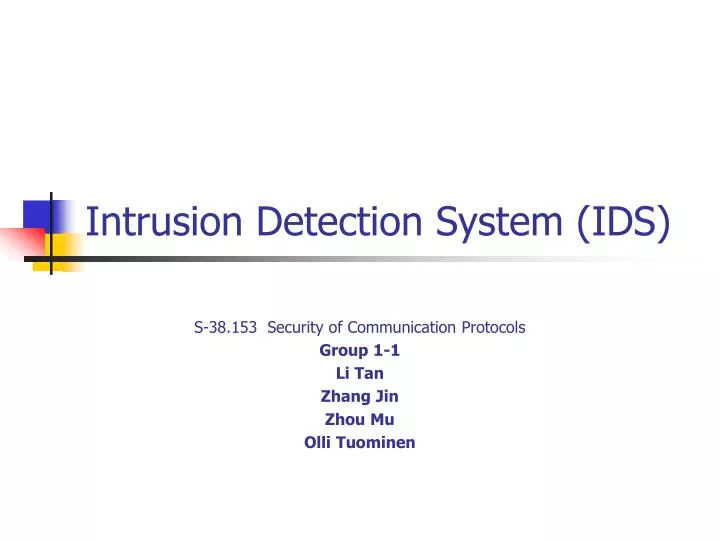 Intrusion Detection System (IDS)

S-38.153 Security of Communication Protocols
Group 1-1
Li Tan
Zhang Jin
Zhou Mu
Olli Tuominen